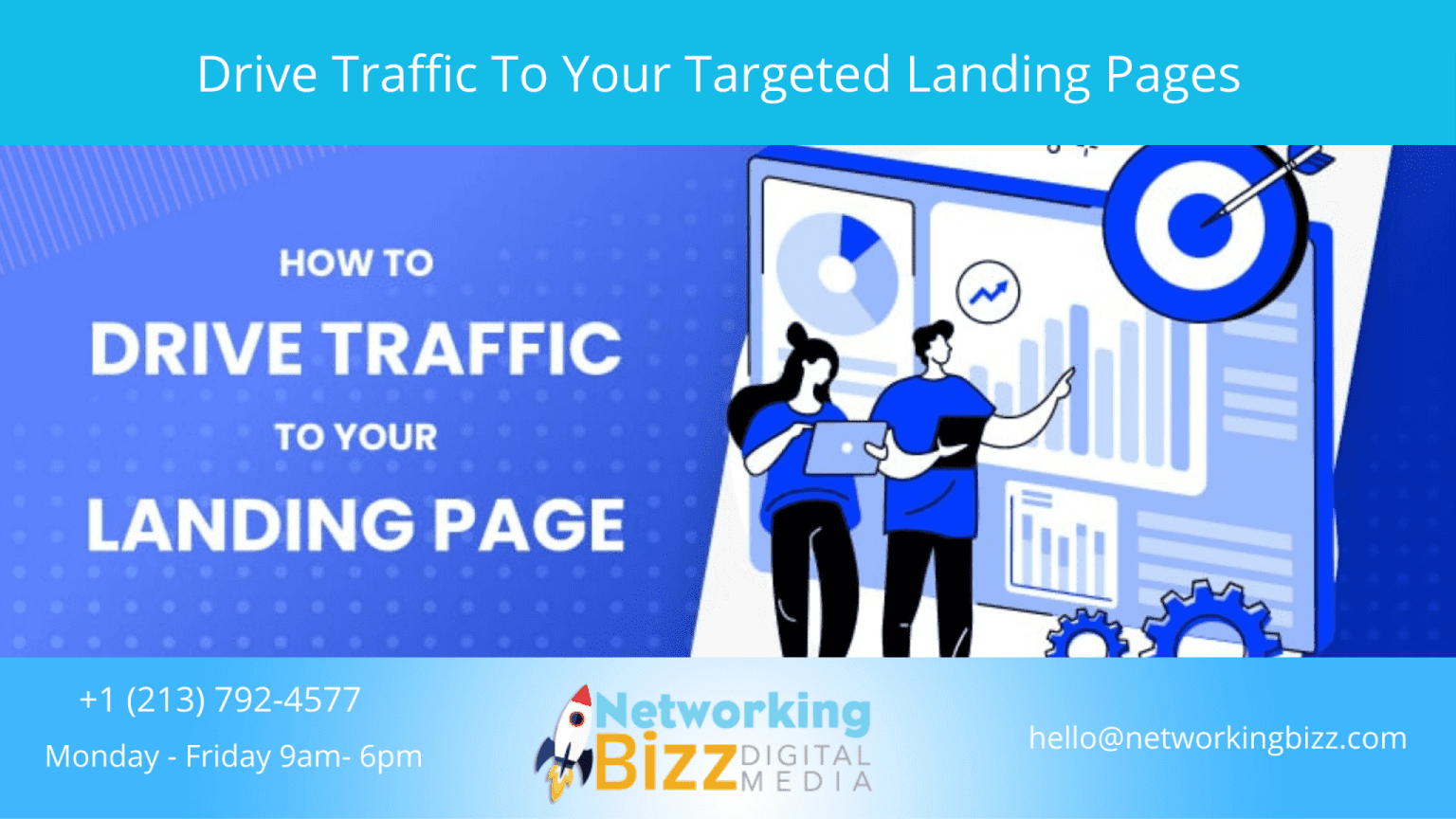 Drive Traffic To Your Targeted Landing Pages

HOW TO
DRIVE TRAFFIC
TO YOUR
LANDING PAGE

+1 (213) 792-4577
Monday - Friday 9am- 6pm

Networking
Bizz DIGITAL MEDIA

hello@networkingbizz.com